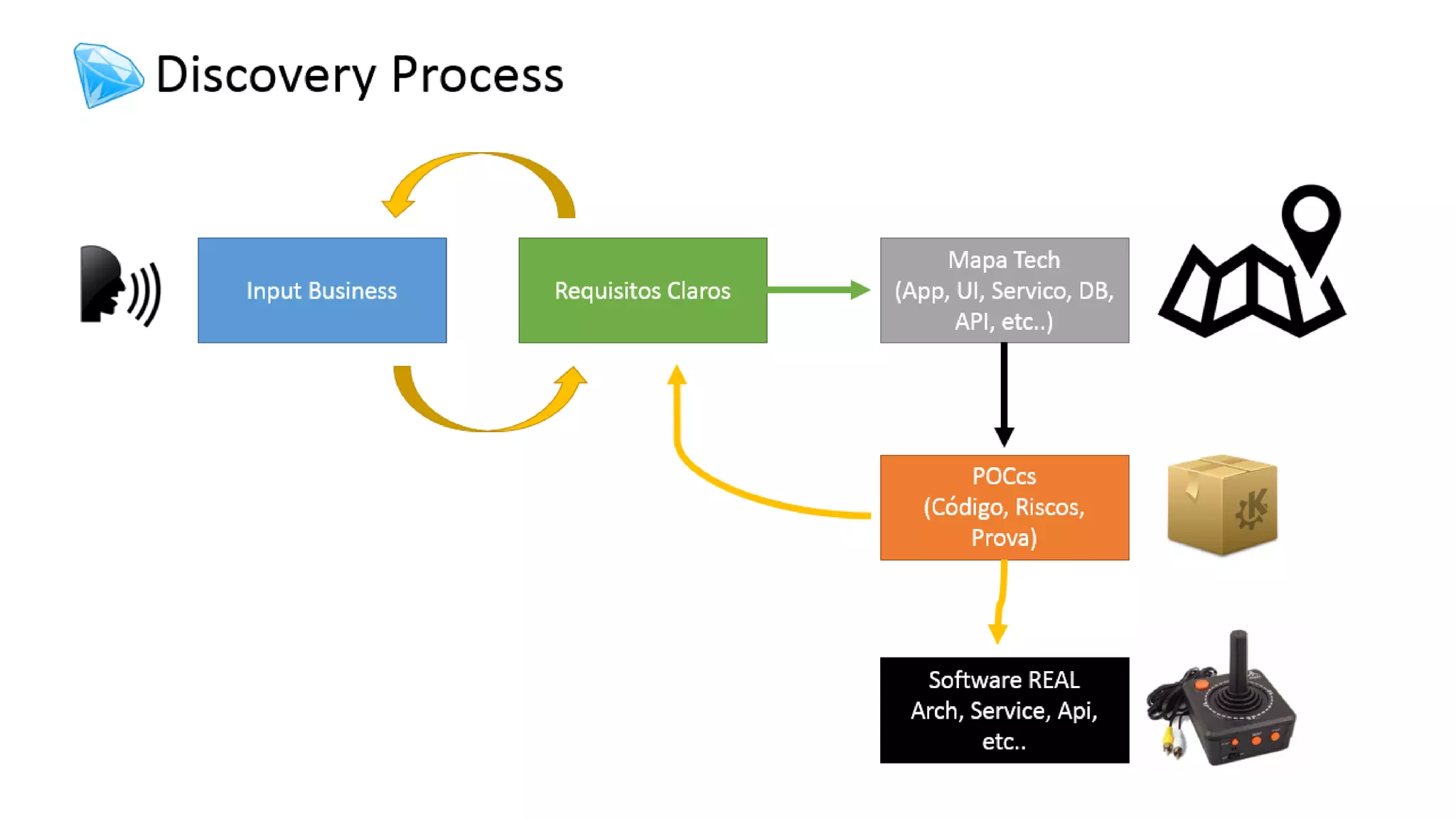 Discovery Process

Input Business

Requisitos Claros

Mapa Tech
(App, UI, Servico, DB, API, etc..)

POCcs
(Código, Riscos, Prova)

Software REAL
Arch, Service, Api, etc..